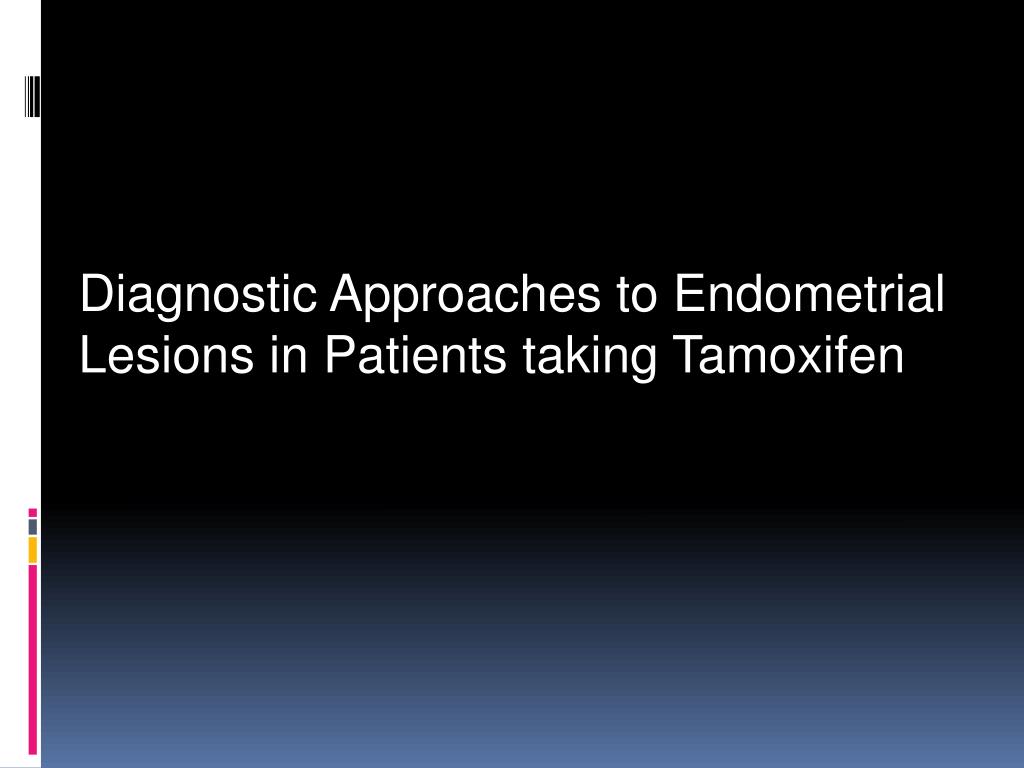 Diagnostic Approaches to Endometrial Lesions in Patients taking Tamoxifen